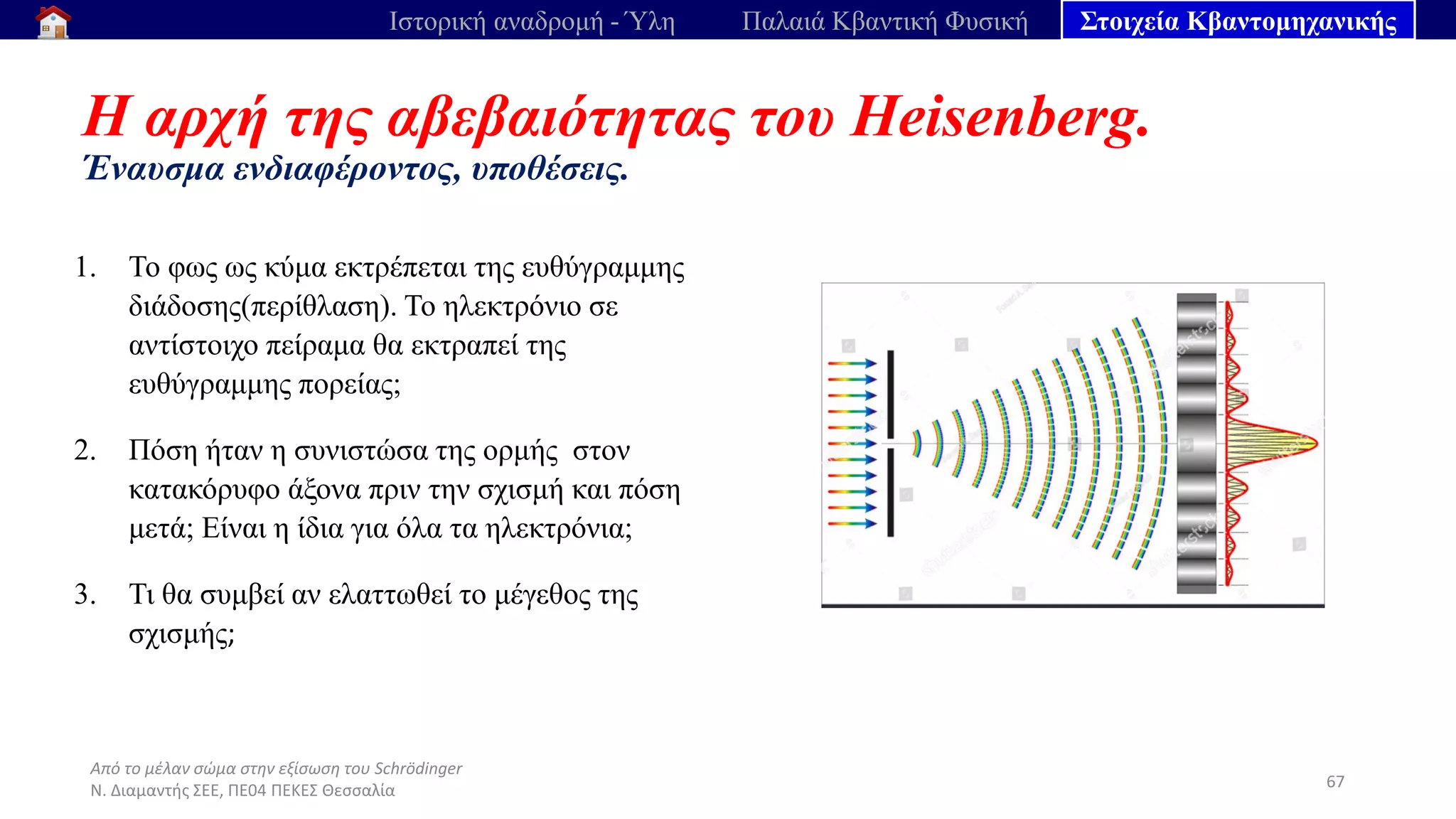 Ιστορική αναδρομή - Ύλη Παλαιά Κβαντική Φυσική Στοιχεία Κβαντομηχανικής

Η αρχή της αβεβαιότητας του Heisenberg.

Έναυσμα ενδιαφέροντος, υποθέσεις.

1. Το φως ως κύμα εκτρέπεται της ευθύγραμμης διάδοσης(περίθλαση). Το ηλεκτρόνιο σε αντίστοιχο πείραμα θα εκτραπεί της ευθύγραμμης πορείας;

2. Πόση ήταν η συνιστώσα της ορμής στον κατακόρυφο άξονα πριν την σχισμή και πόση μετά; Είναι η ίδια για όλα τα ηλεκτρόνια;

3. Τι θα συμβεί αν ελαττωθεί το μέγεθος της σχισμής;

Από το μέλαν σώμα στην εξίσωση του Schrödinger
Ν. Διαμαντής ΣΕΕ, ΠΕ04 ΠΕΚΕΣ Θεσσαλία

67